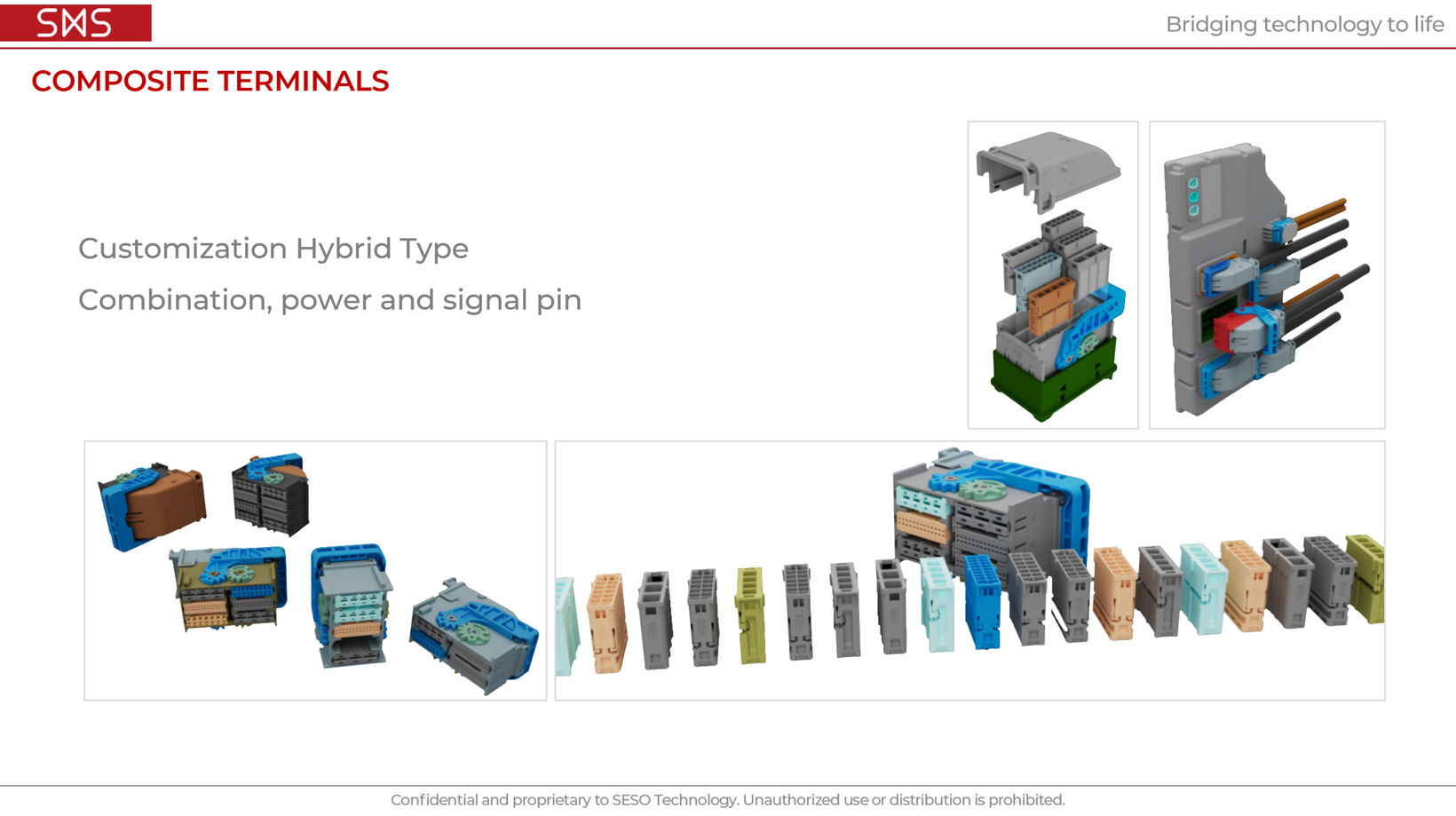 SMS

Bridging technology to life

COMPOSITE TERMINALS

Customization Hybrid Type

Combination, power and signal pin

Confidential and proprietary to SESO Technology. Unauthorized use or distribution is prohibited.